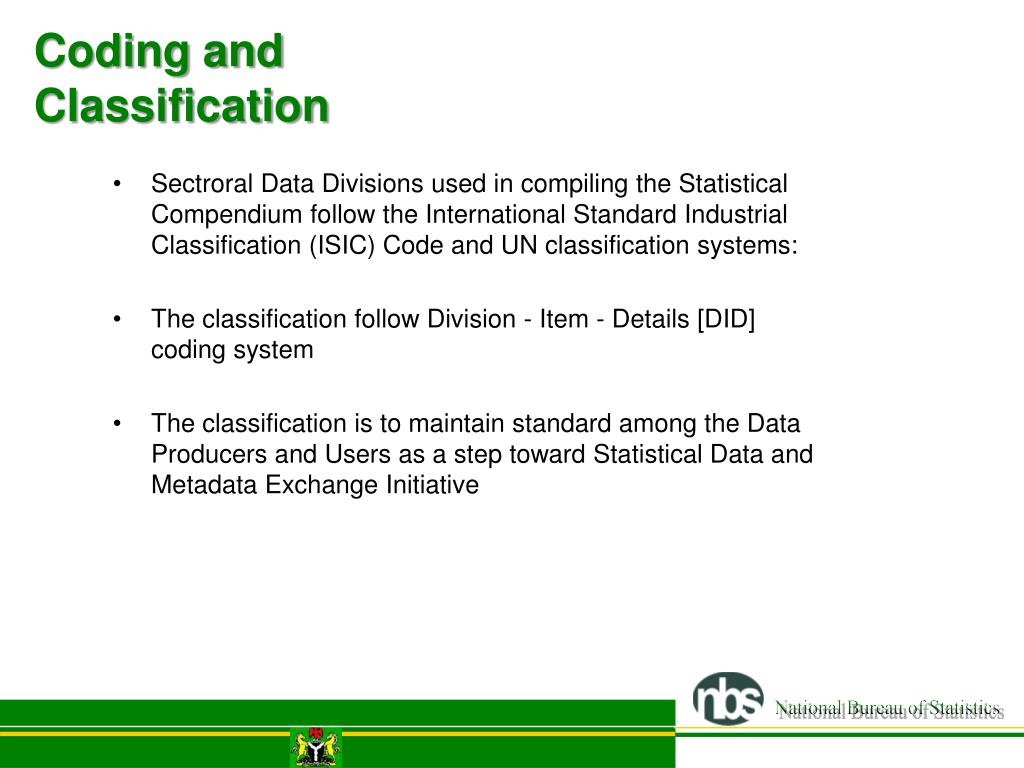 Coding and Classification

• Sectroral Data Divisions used in compiling the Statistical Compendium follow the International Standard Industrial Classification (ISIC) Code and UN classification systems:

• The classification follow Division - Item - Details [DID] coding system

• The classification is to maintain standard among the Data Producers and Users as a step toward Statistical Data and Metadata Exchange Initiative

nbs National Bureau of Statistics